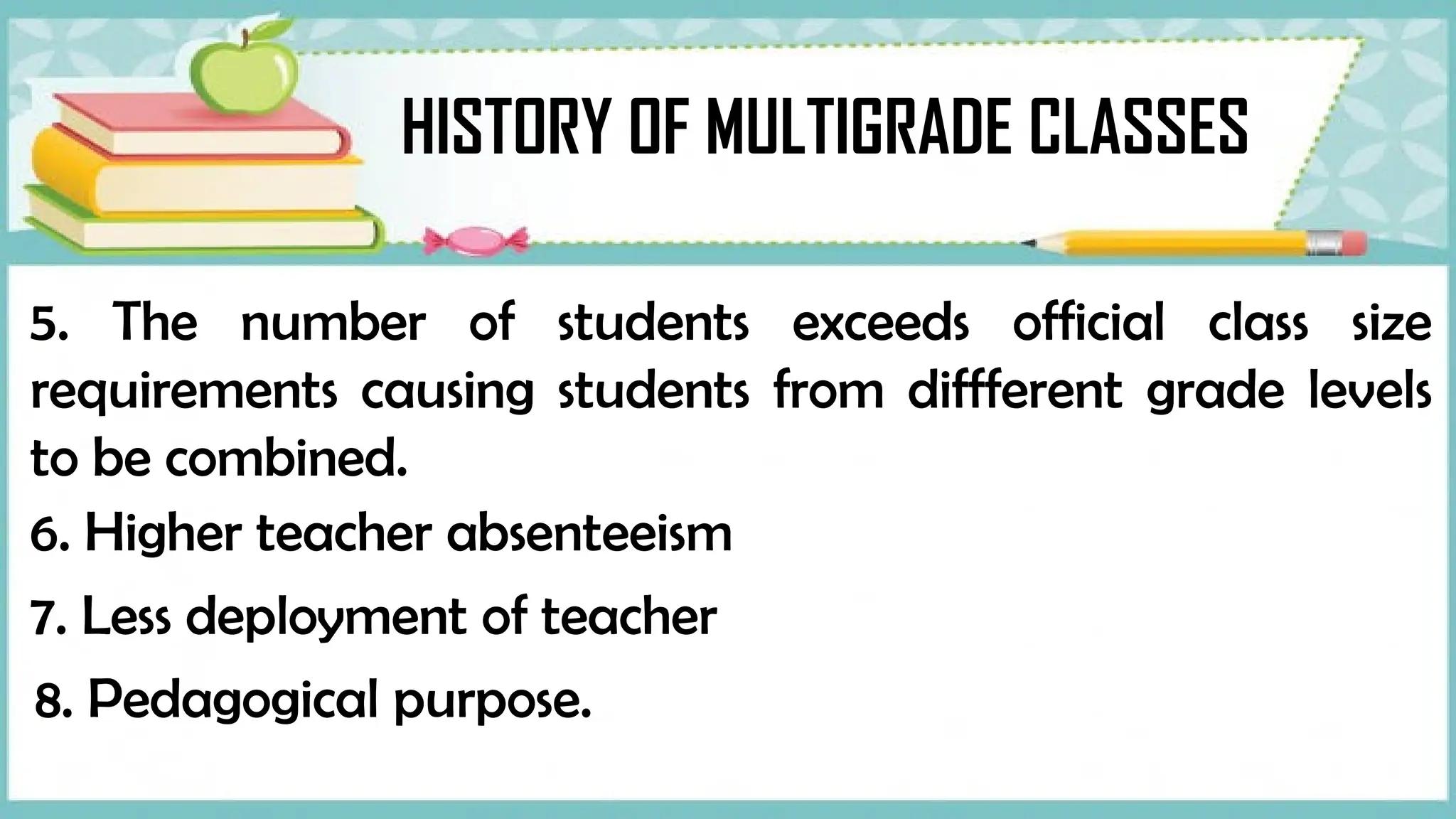 HISTORY OF MULTIGRADE CLASSES

5. The number of students exceeds official class size requirements causing students from diffferent grade levels to be combined.

6. Higher teacher absenteeism

7. Less deployment of teacher

8. Pedagogical purpose.